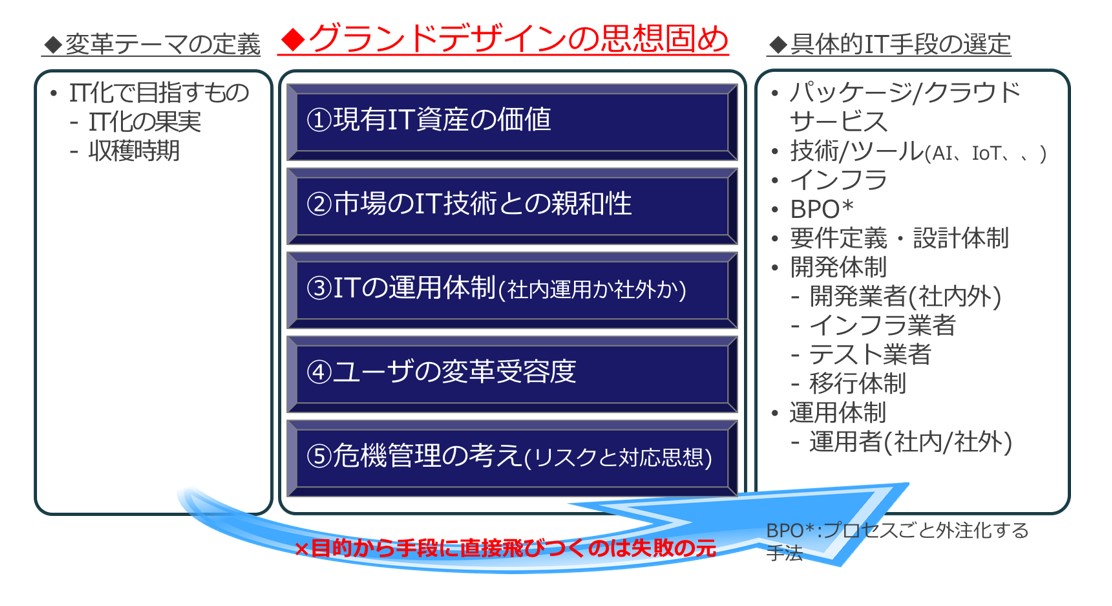 ◆変革テーマの定義

• IT化で目指すもの
- IT化の果実
- 収穫時期

◆グランドデザインの思想固め

①現有IT資産の価値

②市場のIT技術との親和性

③ITの運用体制(社内運用か社外か)

④ユーザの変革受容度

⑤危機管理の考え(リスクと対応思想)

◆具体的IT手段の選定

• パッケージ/クラウドサービス
• 技術/ツール(AI、IoT、、)
• インフラ
• BPO*
• 要件定義・設計体制
• 開発体制
- 開発業者(社内外)
- インフラ業者
- テスト業者
- 移行体制
• 運用体制
- 運用者(社内/社外)

×目的から手段に直接飛びつくのは失敗の元

BPO*:プロセスごと外注化する手法